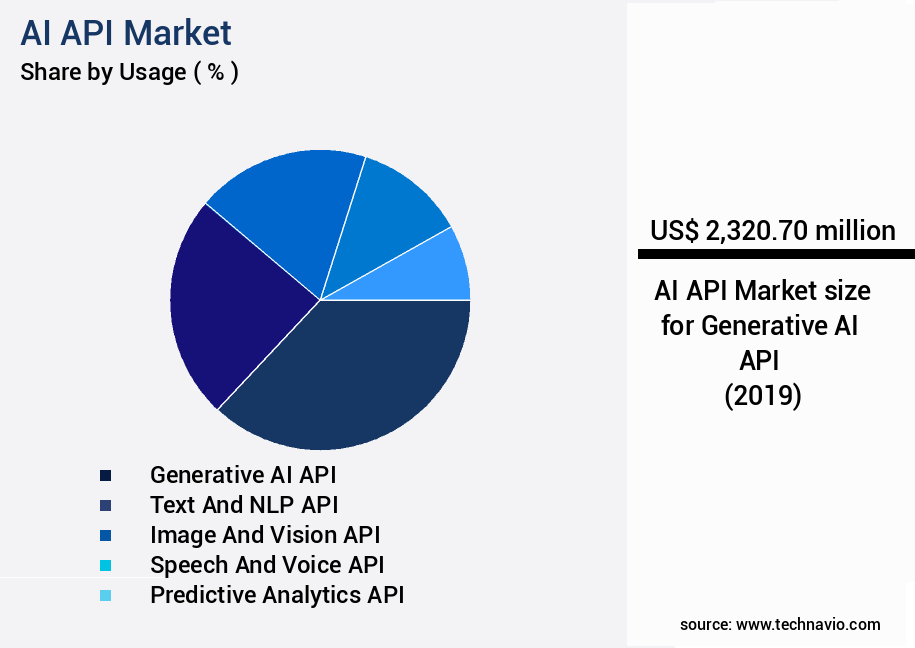 AI API Market
Share by Usage ( % )

Generative AI API
Text And NLP API
Image And Vision API
Speech And Voice API
Predictive Analytics API

US$ 2,320.70 million

AI API Market size for Generative AI API (2019)

source: www.technavio.com